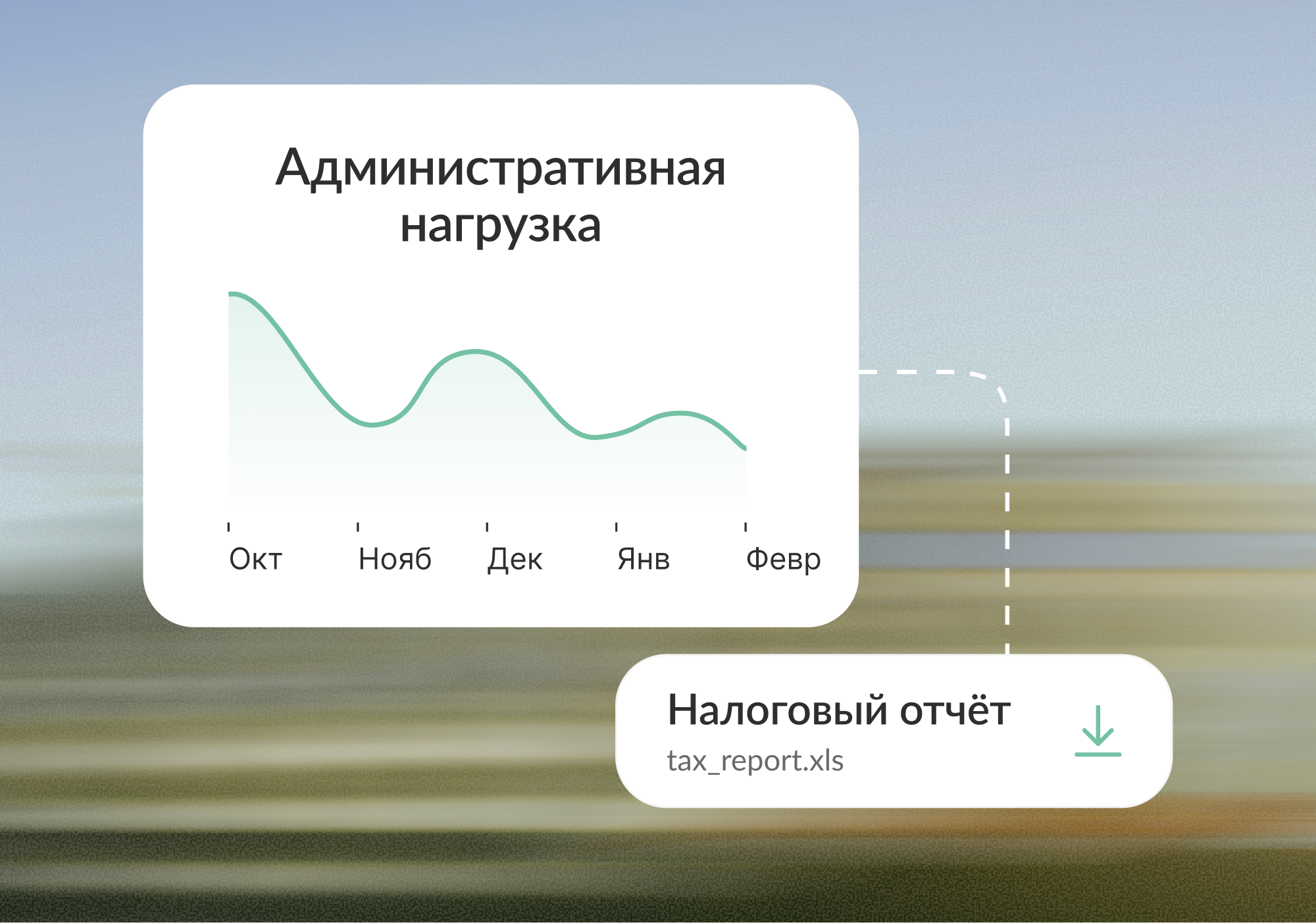 Административная нагрузка

Окт Нояб Дек Янв Февр

Налоговый отчёт
tax_report.xls